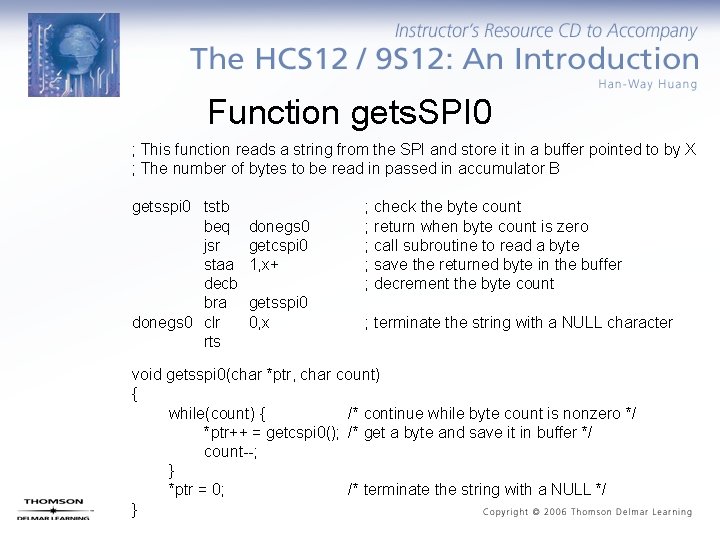 Instructor's Resource CD to Accompany
The HCS12 / 9S12: An Introduction
Han-Way Huang

Function getsSPI0

; This function reads a string from the SPI and store it in a buffer pointed to by X
; The number of bytes to be read in passed in accumulator B

getsspi0 tstb ; check the byte count
beq donegs0 ; return when byte count is zero
jsr getcspi0 ; call subroutine to read a byte
staa 1,x+ ; save the returned byte in the buffer
decb ; decrement the byte count
bra getsspi0
donegs0 clr 0,x ; terminate the string with a NULL character
rts

void getsspi0(char *ptr, char count)
{
while(count) { /* continue while byte count is nonzero */
*ptr++ = getcspi0(); /* get a byte and save it in buffer */
count--;
}
*ptr = 0; /* terminate the string with a NULL */
}

THOMSON
DELMAR LEARNING

Copyright © 2006 Thomson Delmar Learning